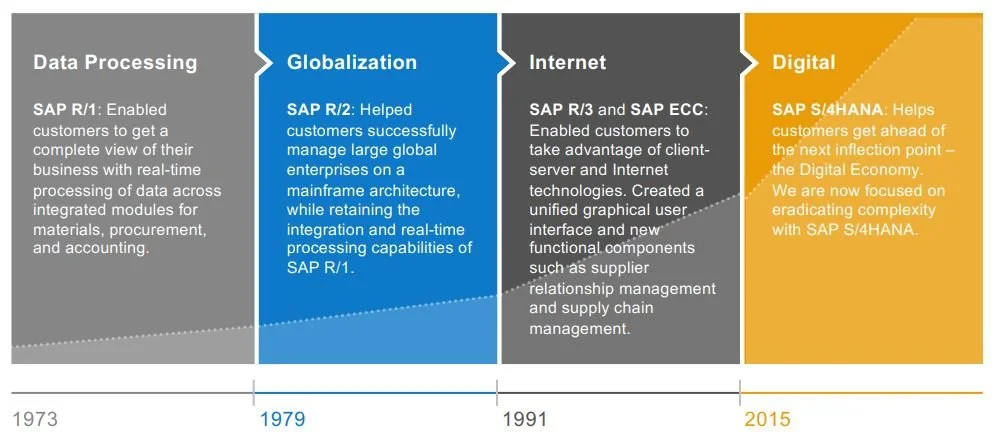 Data Processing

SAP R/1: Enabled customers to get a complete view of their business with real-time processing of data across integrated modules for materials, procurement, and accounting.

Globalization

SAP R/2: Helped customers successfully manage large global enterprises on a mainframe architecture, while retaining the integration and real-time processing capabilities of SAP R/1.

Internet

SAP R/3 and SAP ECC: Enabled customers to take advantage of client-server and Internet technologies. Created a unified graphical user interface and new functional components such as supplier relationship management and supply chain management.

Digital

SAP S/4HANA: Helps customers get ahead of the next inflection point – the Digital Economy. We are now focused on eradicating complexity with SAP S/4HANA.

1973

1979

1991

2015